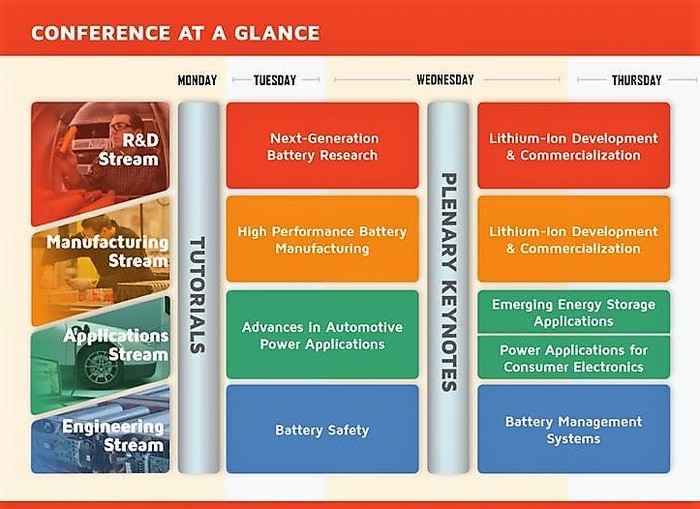 CONFERENCE AT A GLANCE

MONDAY TUESDAY WEDNESDAY THURSDAY

R&D Stream

Manufacturing Stream

Applications Stream

Engineering Stream

TUTORIALS

Next-Generation Battery Research

High Performance Battery Manufacturing

Advances in Automotive Power Applications

Battery Safety

PLENARY KEYNOTES

Lithium-Ion Development & Commercialization

Lithium-Ion Development & Commercialization

Emerging Energy Storage Applications

Power Applications for Consumer Electronics

Battery Management Systems